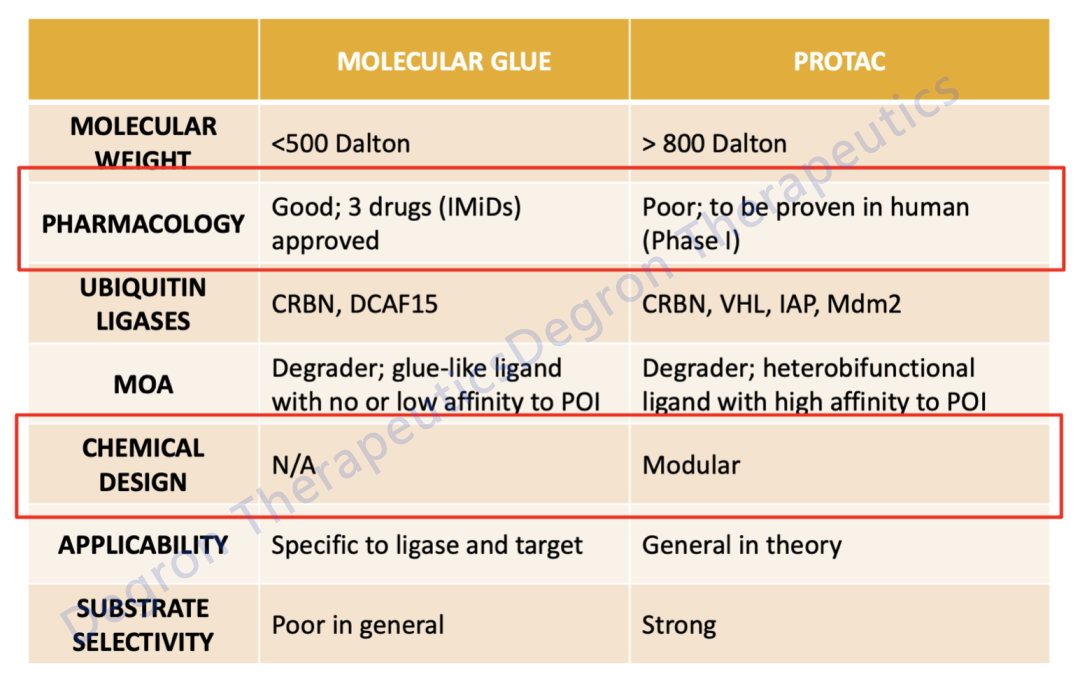 |  | MOLECULAR GLUE | PROTAC |
|---|---|---|
| MOLECULAR WEIGHT | <500 Dalton | > 800 Dalton |
| PHARMACOLOGY | Good; 3 drugs (IMiDs) approved | Poor; to be proven in human (Phase I) |
| UBIQUITIN LIGASES | CRBN, DCAF15 | CRBN, VHL, IAP, Mdm2 |
| MOA | Degrader; glue-like ligand with no or low affinity to POI | Degrader; heterobifunctional ligand with high affinity to POI |
| CHEMICAL DESIGN | N/A | Modular |
| APPLICABILITY | Specific to ligase and target | General in theory |
| SUBSTRATE SELECTIVITY | Poor in general | Strong |

Degron Therapeutics Degron Therapeutics